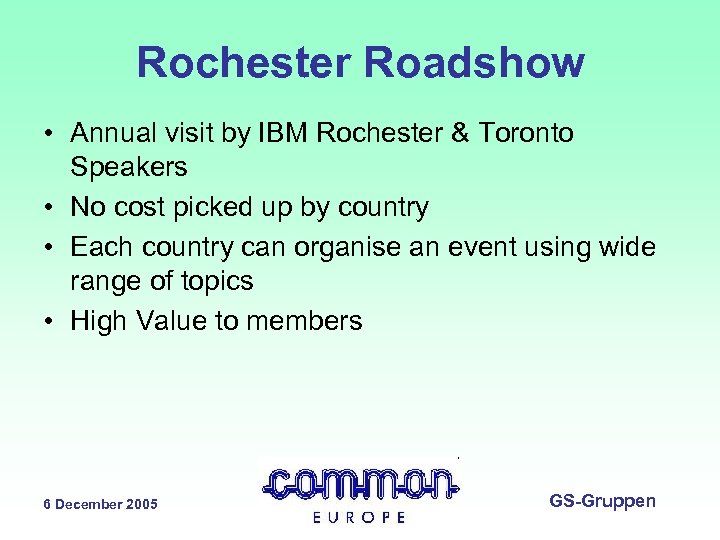 Rochester Roadshow

• Annual visit by IBM Rochester & Toronto Speakers
• No cost picked up by country
• Each country can organise an event using wide range of topics
• High Value to members

6 December 2005

common
EUROPE

GS-Gruppen